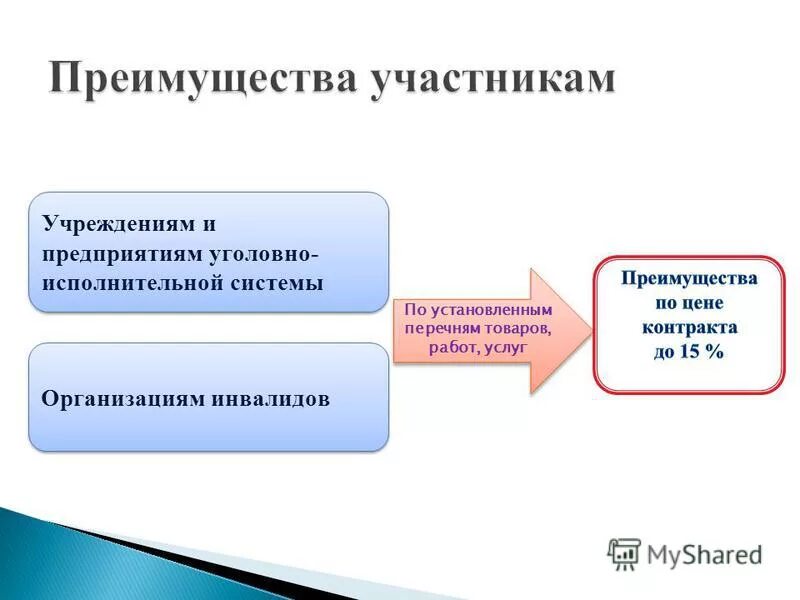 Преимущества участникам

Учреждениям и предприятиям уголовно-исполнительной системы

Организациям инвалидов

По установленным перечням товаров, работ, услуг

Преимущества по цене контракта до 15 %

MyShared